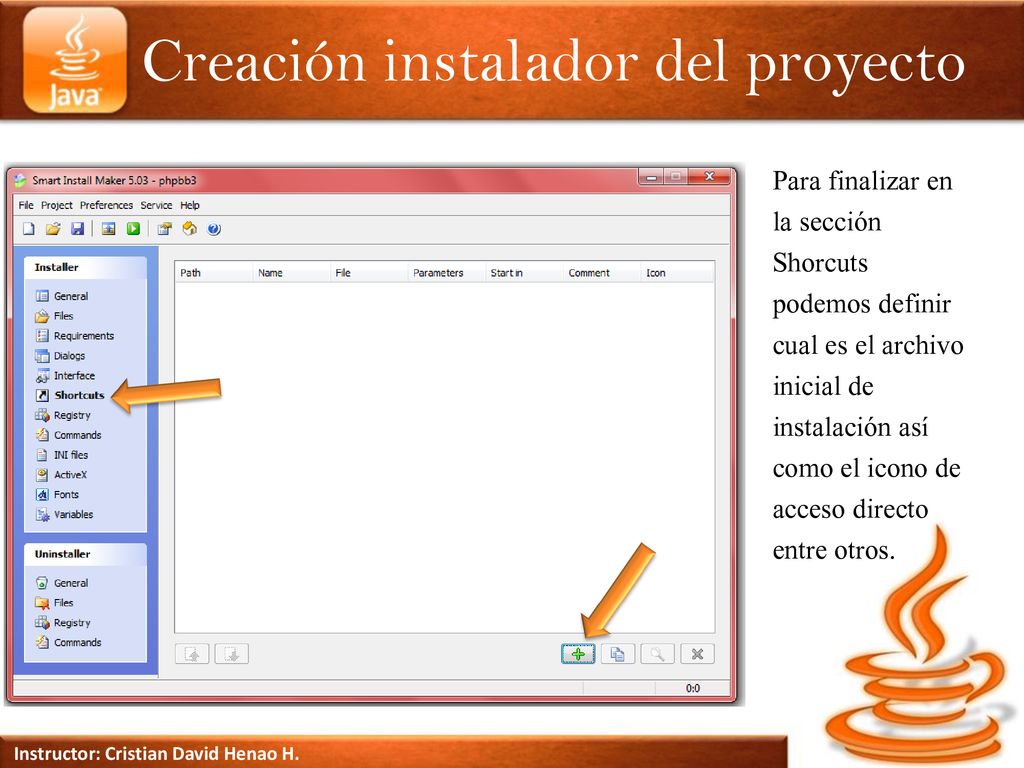 Java

Creación instalador del proyecto

Smart Install Maker 5.03 - phpbb3

File Project Preferences Service Help

Installer

General
Files
Requirements
Dialogs
Interface
Shortcuts
Registry
Commands
INI files
ActiveX
Fonts
Variables

Uninstaller

General
Files
Registry
Commands

| Path | Name | File | Parameters | Start in | Comment | Icon |
|---|---|---|---|---|---|---|

0:0

Para finalizar en la sección Shorcuts podemos definir cual es el archivo inicial de instalación así como el icono de acceso directo entre otros.

Instructor: Cristian David Henao H.